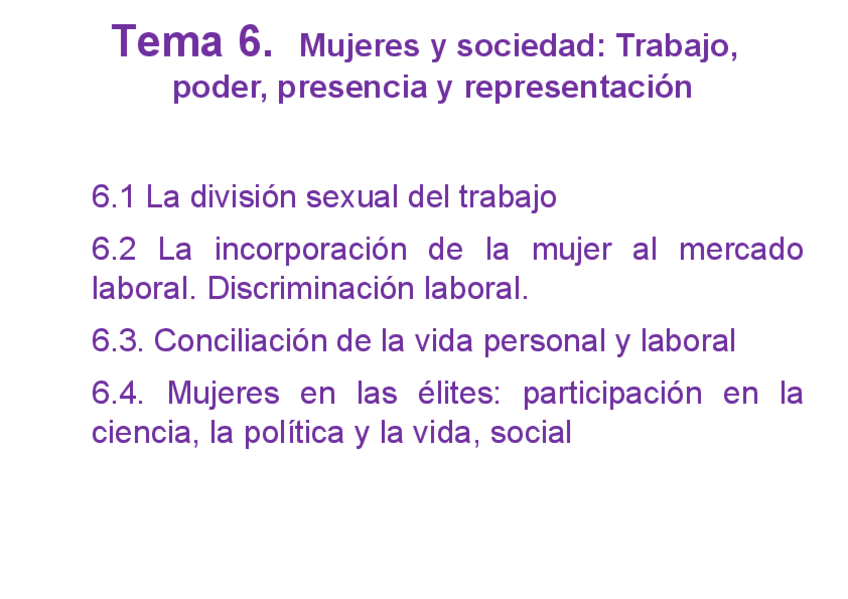 Tema 6. Mujeres y sociedad: Trabajo, poder, presencia y representación

6.1 La división sexual del trabajo

6.2 La incorporación de la mujer al mercado laboral. Discriminación laboral.

6.3. Conciliación de la vida personal y laboral

6.4. Mujeres en las élites: participación en la ciencia, la política y la vida, social